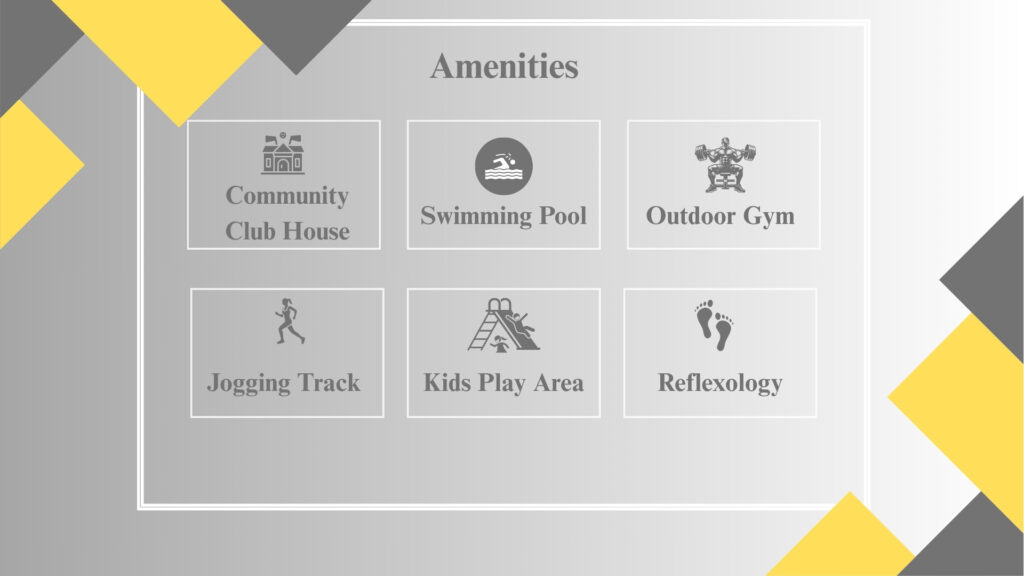 Amenities

Community Club House

Swimming Pool

Outdoor Gym

Jogging Track

Kids Play Area

Reflexology